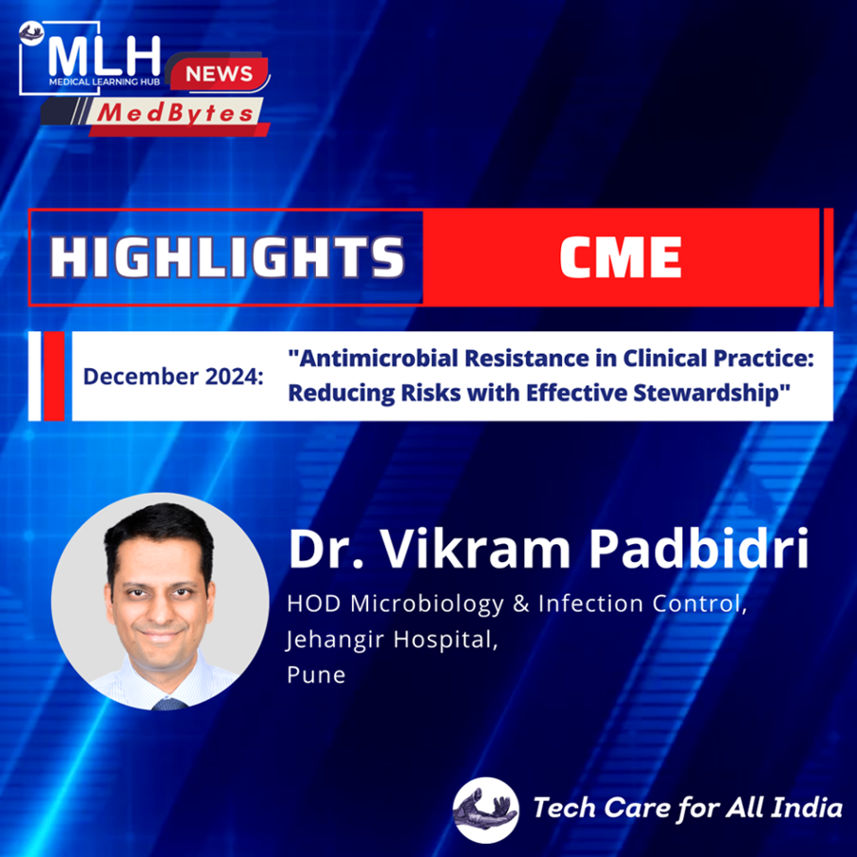 MLH
MEDICAL LEARNING HUB
NEWS
MedBytes

HIGHLIGHTS CME

December 2024: "Antimicrobial Resistance in Clinical Practice: Reducing Risks with Effective Stewardship"

Dr. Vikram Padbidri
HOD Microbiology & Infection Control,
Jehangir Hospital,
Pune

Tech Care for All India